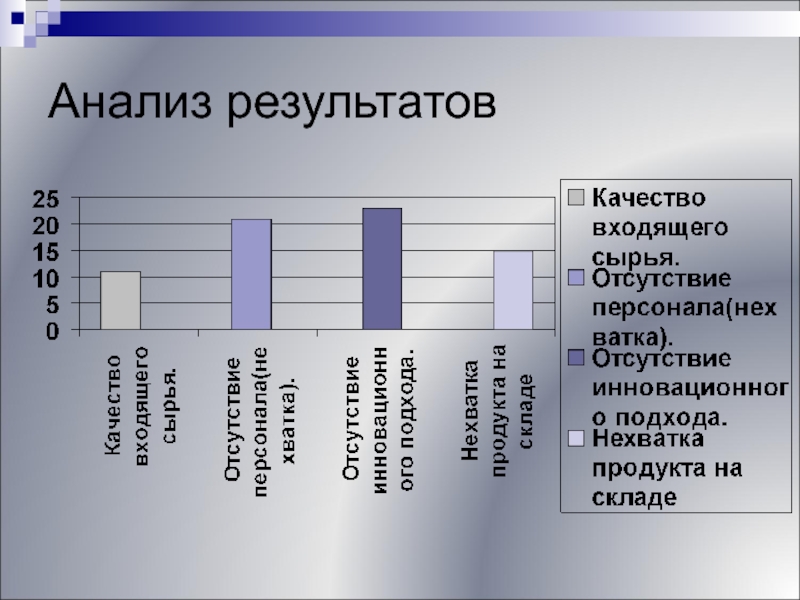 Анализ результатов

25
20
15
10
5
0

Качество входящего сырья.

Отсутствие персонала(нехватка).

Отсутствие инновационного подхода.

Нехватка продукта на складе

Качество входящего сырья.
Отсутствие персонала(нехватка).
Отсутствие инновационного подхода.
Нехватка продукта на складе